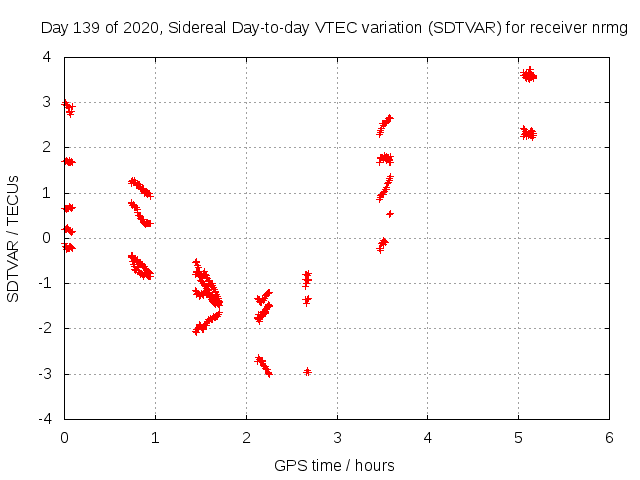 Day 139 of 2020, Sidereal Day-to-day VTEC variation (SDTVAR) for receiver nrmg

SDTVAR / TECUs

4
3
2
1
0
-1
-2
-3
-4

0
1
2
3
4
5
6

GPS time / hours